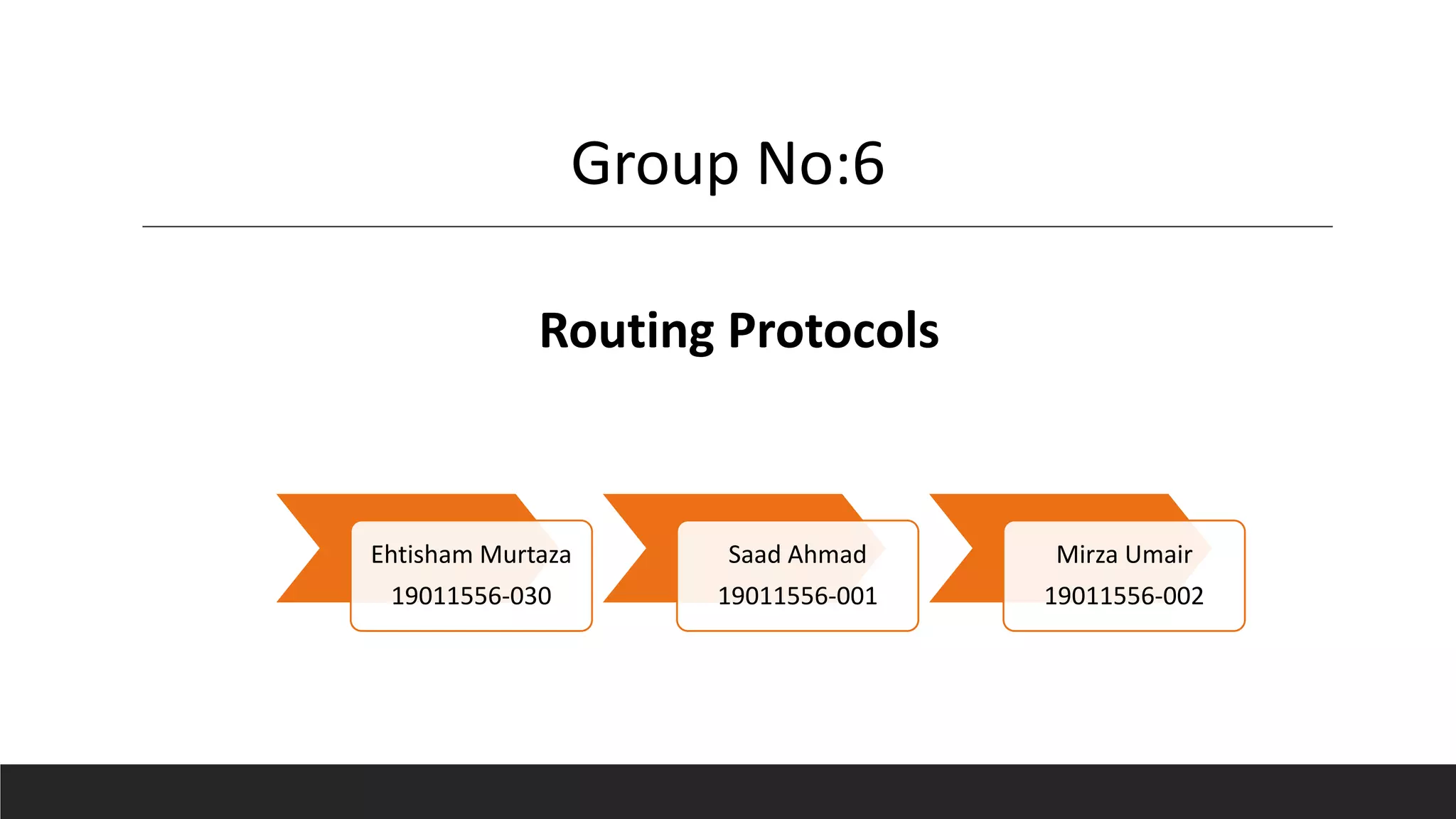 Group No:6

Routing Protocols

Ehtisham Murtaza
19011556-030

Saad Ahmad
19011556-001

Mirza Umair
19011556-002